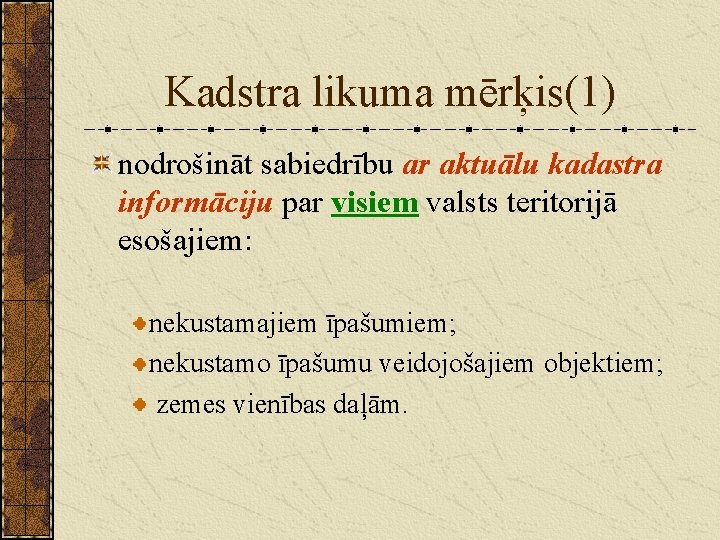 Kadstra likuma mērķis(1)

nodrošināt sabiedrību ar aktuālu kadastra informāciju par visiem valsts teritorijā esošajiem:

nekustamajiem īpašumiem;

nekustamo īpašumu veidojošajiem objektiem;

zemes vienības daļām.